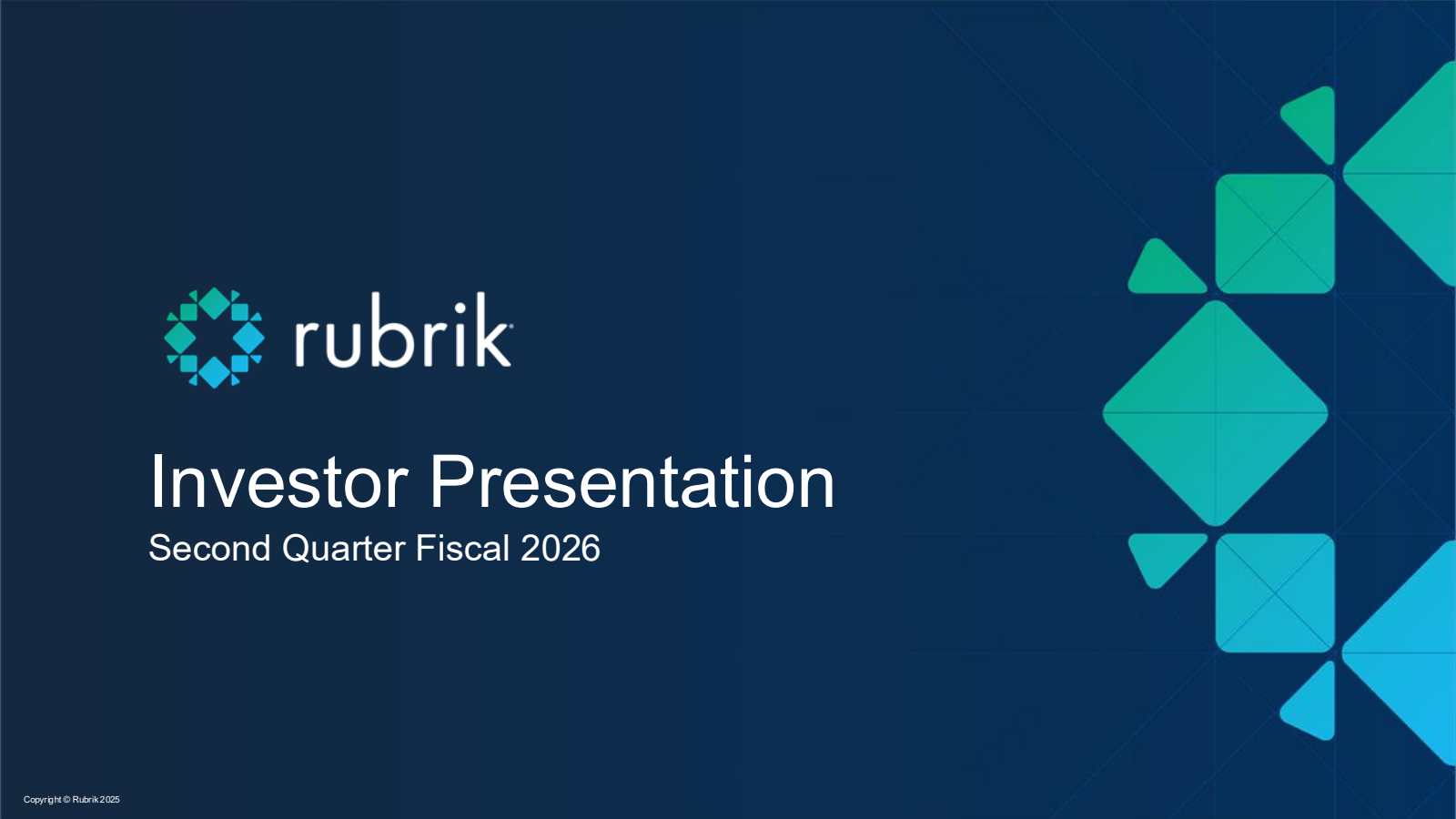 rubrik

Investor Presentation

Second Quarter Fiscal 2026

Copyright © Rubrik 2025